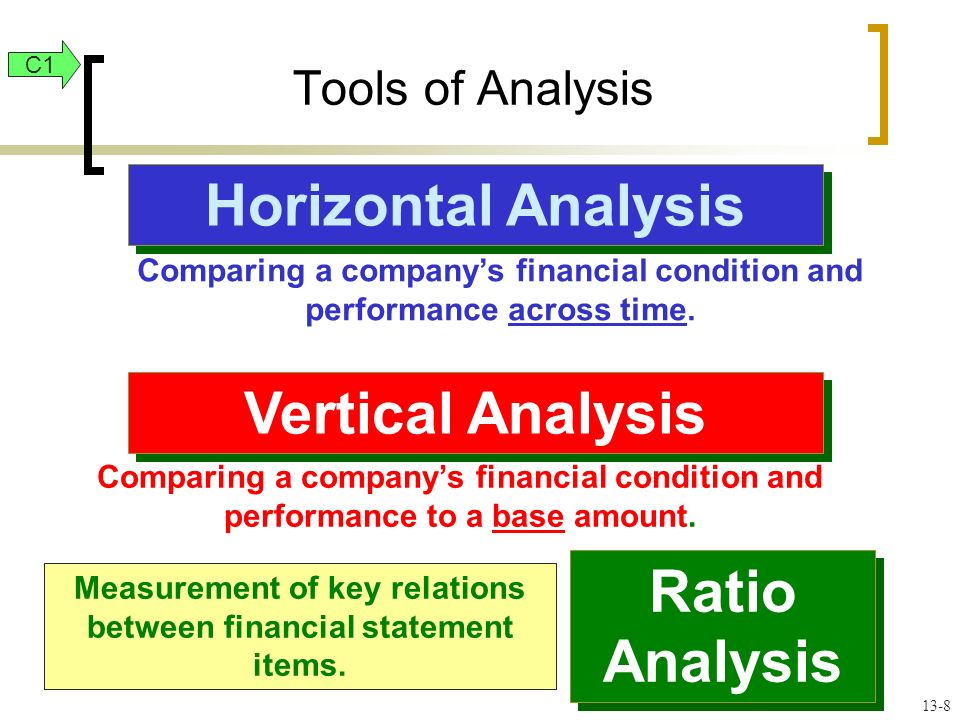 C1

Tools of Analysis

Horizontal Analysis

Comparing a company's financial condition and performance across time.

Vertical Analysis

Comparing a company's financial condition and performance to a base amount.

Measurement of key relations between financial statement items.

Ratio Analysis

13-8